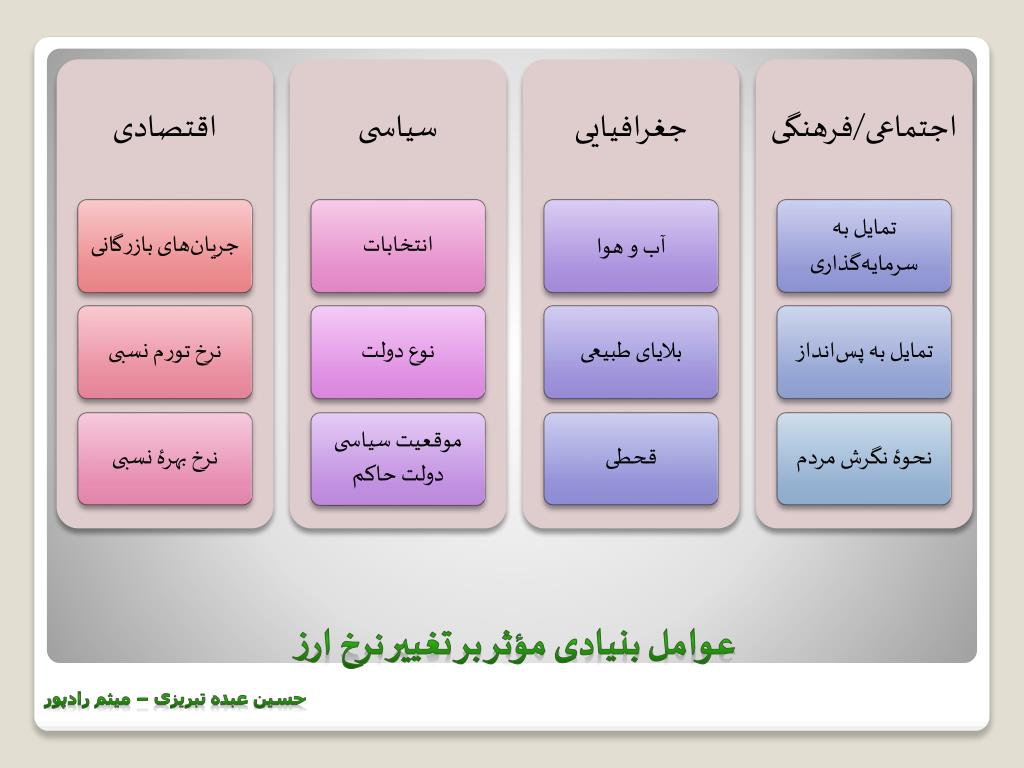 اجتماعی/فرهنگی

تمایل به سرمایه‌گذاری

تمایل به پس‌انداز

نحوهٔ نگرش مردم

جغرافیایی

آب و هوا

بلایای طبیعی

قحطی

سیاسی

انتخابات

نوع دولت

موقعیت سیاسی دولت حاکم

اقتصادی

جریان‌های بازرگانی

نرخ تورم نسبی

نرخ بهرهٔ نسبی

عوامل بنیادی مؤثر بر تغییر نرخ ارز

حسین عبده تبریزی – میثم رادپور